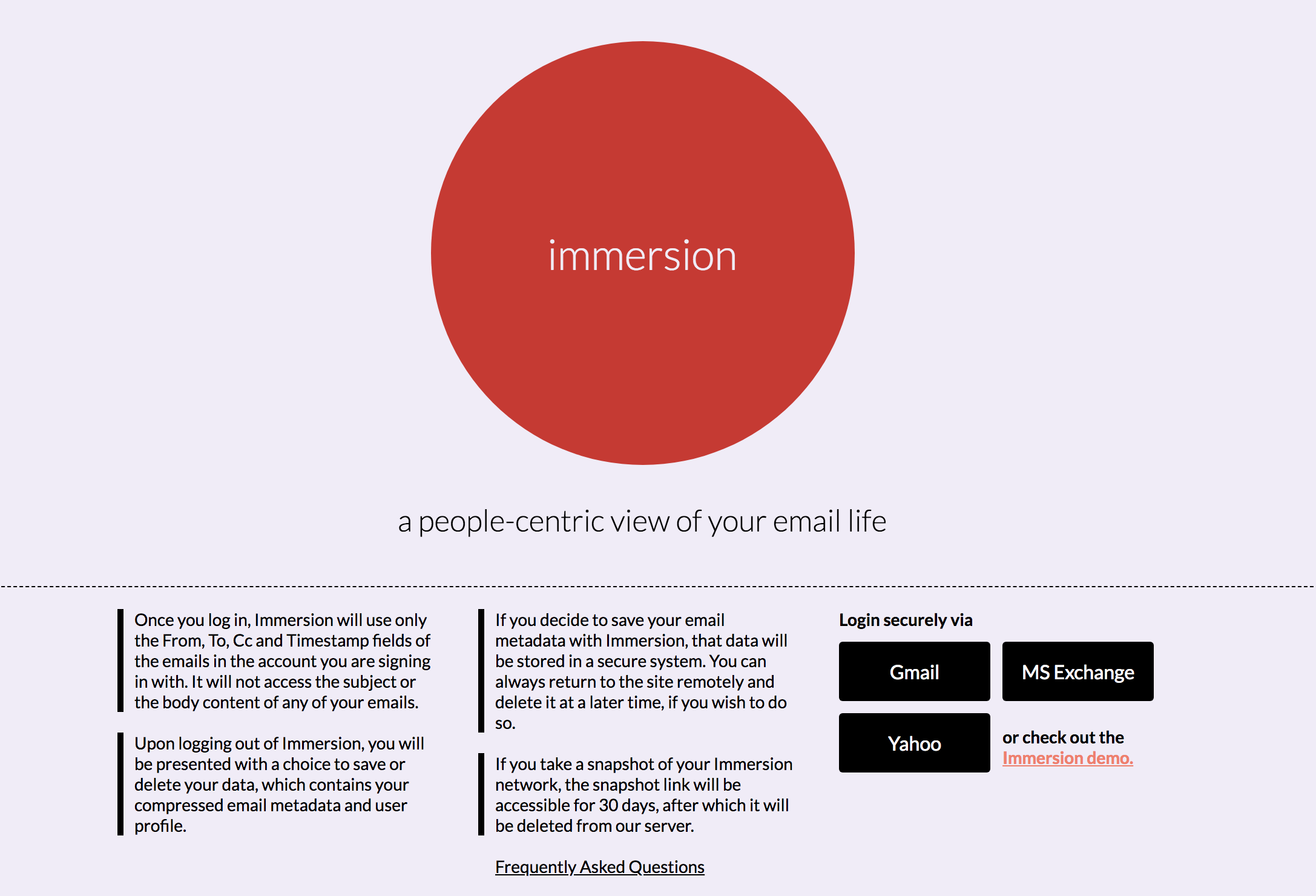 immersion

a people-centric view of your email life

Once you log in, Immersion will use only the From, To, Cc and Timestamp fields of the emails in the account you are signing in with. It will not access the subject or the body content of any of your emails.

Upon logging out of Immersion, you will be presented with a choice to save or delete your data, which contains your compressed email metadata and user profile.

If you decide to save your email metadata with Immersion, that data will be stored in a secure system. You can always return to the site remotely and delete it at a later time, if you wish to do so.

If you take a snapshot of your Immersion network, the snapshot link will be accessible for 30 days, after which it will be deleted from our server.

Frequently Asked Questions

Login securely via

Gmail

MS Exchange

Yahoo

or check out the Immersion demo.